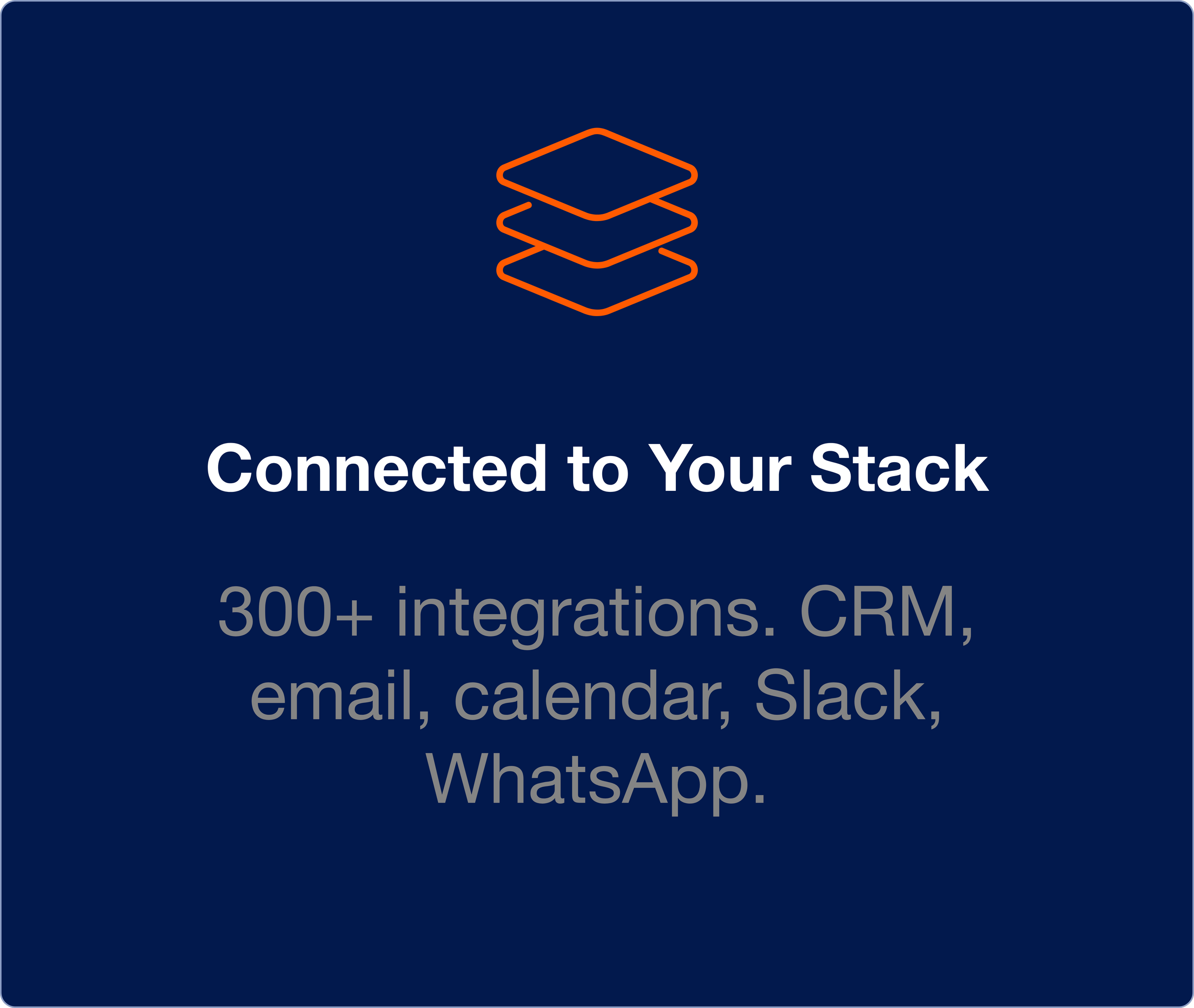 Connected to Your Stack

300+ integrations. CRM, email, calendar, Slack, WhatsApp.